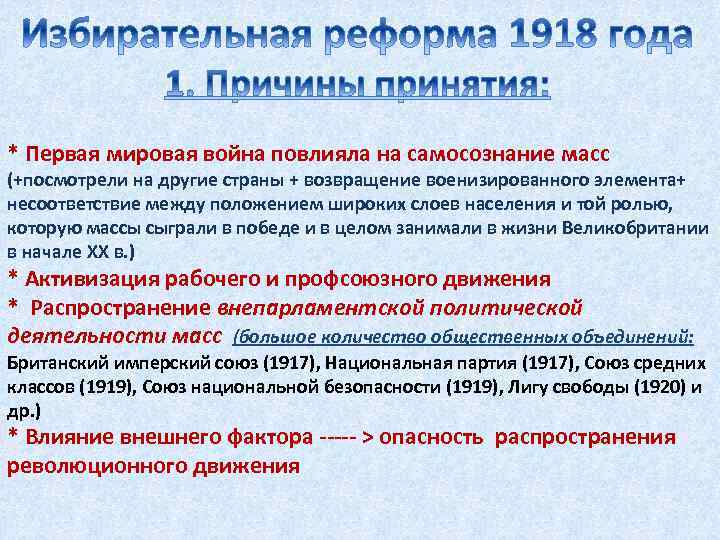 Избирательная реформа 1918 года

1. Причины принятия:

* Первая мировая война повлияла на самосознание масс (+посмотрели на другие страны + возвращение военизированного элемента+ несоответствие между положением широких слоев населения и той ролью, которую массы сыграли в победе и в целом занимали в жизни Великобритании в начале XX в.)

* Активизация рабочего и профсоюзного движения

* Распространение внепарламентской политической деятельности масс (большое количество общественных объединений: Британский имперский союз (1917), Национальная партия (1917), Союз средних классов (1919), Союз национальной безопасности (1919), Лигу свободы (1920) и др.)

* Влияние внешнего фактора ----- > опасность распространения революционного движения